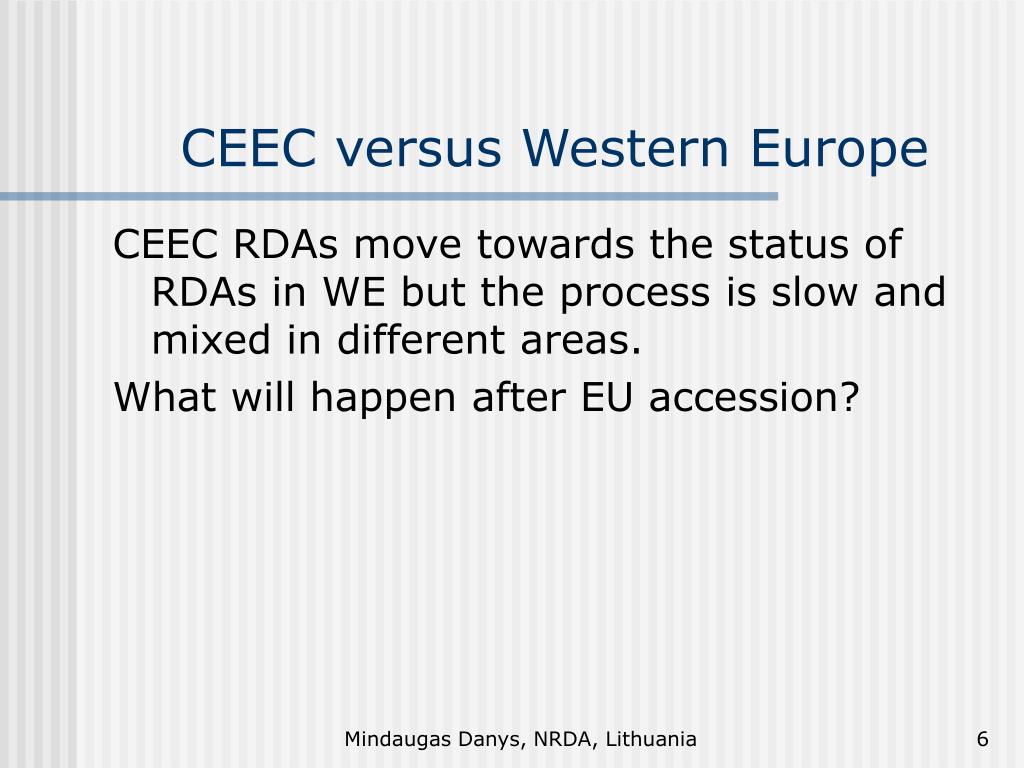 CEEC versus Western Europe

CEEC RDAs move towards the status of RDAs in WE but the process is slow and mixed in different areas.

What will happen after EU accession?

Mindaugas Danys, NRDA, Lithuania

6